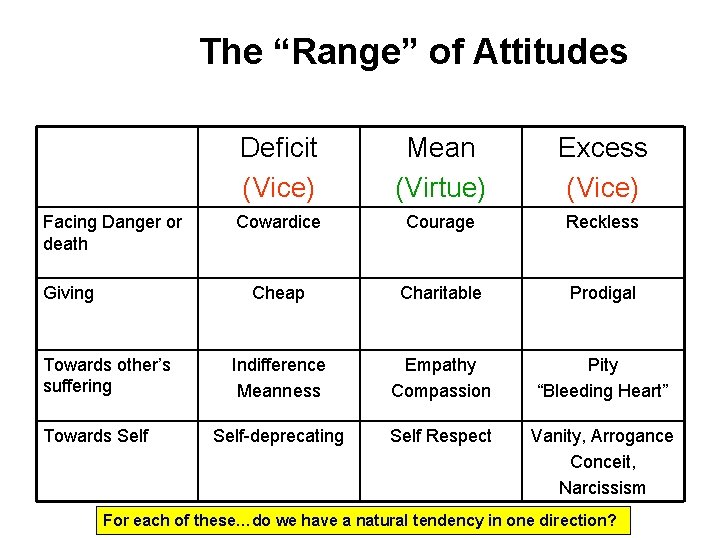 The “Range” of Attitudes

| | Deficit (Vice) | Mean (Virtue) | Excess (Vice) |
|---|---|---|---|
| Facing Danger or death | Cowardice | Courage | Reckless |
| Giving | Cheap | Charitable | Prodigal |
| Towards other’s suffering | Indifference Meanness | Empathy Compassion | Pity “Bleeding Heart” |
| Towards Self | Self-deprecating | Self Respect | Vanity, Arrogance Conceit, Narcissism |

For each of these...do we have a natural tendency in one direction?